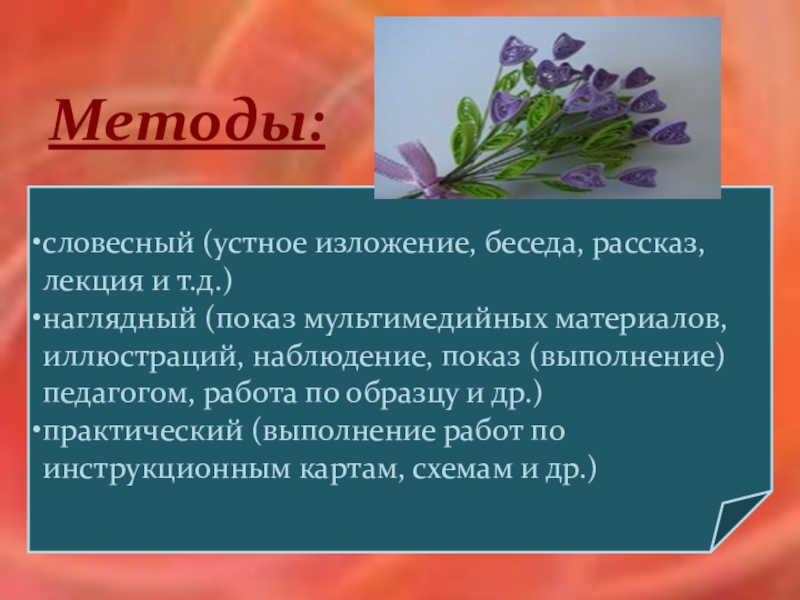 Методы:

•словесный (устное изложение, беседа, рассказ, лекция и т.д.)
•наглядный (показ мультимедийных материалов, иллюстраций, наблюдение, показ (выполнение) педагогом, работа по образцу и др.)
•практический (выполнение работ по инструкционным картам, схемам и др.)